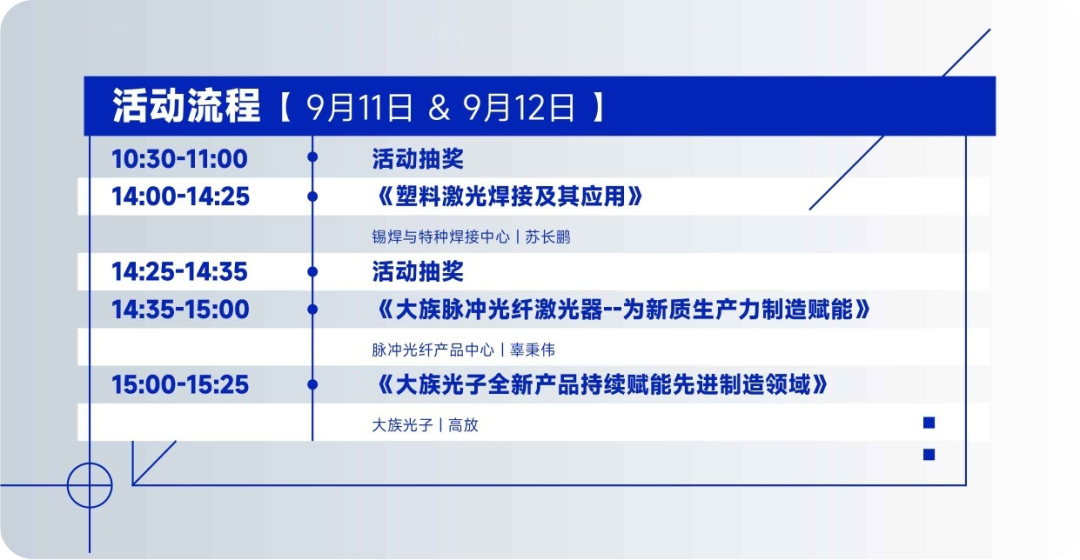 活动流程【 9月11日 & 9月12日 】

10:30-11:00 活动抽奖

14:00-14:25 《塑料激光焊接及其应用》

锡焊与特种焊接中心 | 苏长鹏

14:25-14:35 活动抽奖

14:35-15:00 《大族脉冲光纤激光器--为新质生产力制造赋能》

脉冲光纤产品中心 | 辜秉伟

15:00-15:25 《大族光子全新产品持续赋能先进制造领域》

大族光子 | 高放